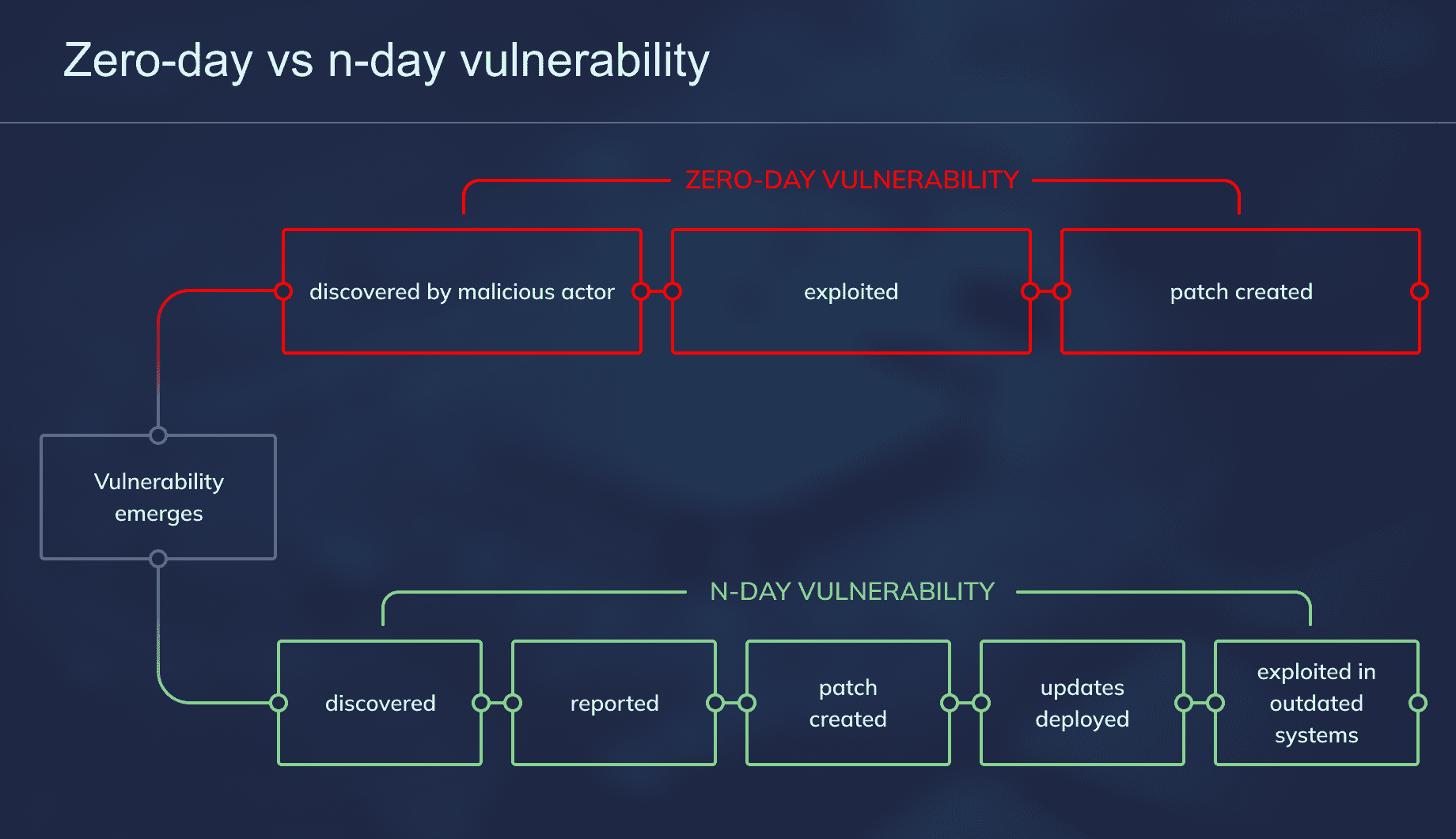 Zero-day vs n-day vulnerability

ZERO-DAY VULNERABILITY

discovered by malicious actor

exploited

patch created

Vulnerability emerges

N-DAY VULNERABILITY

discovered

reported

patch created

updates deployed

exploited in outdated systems